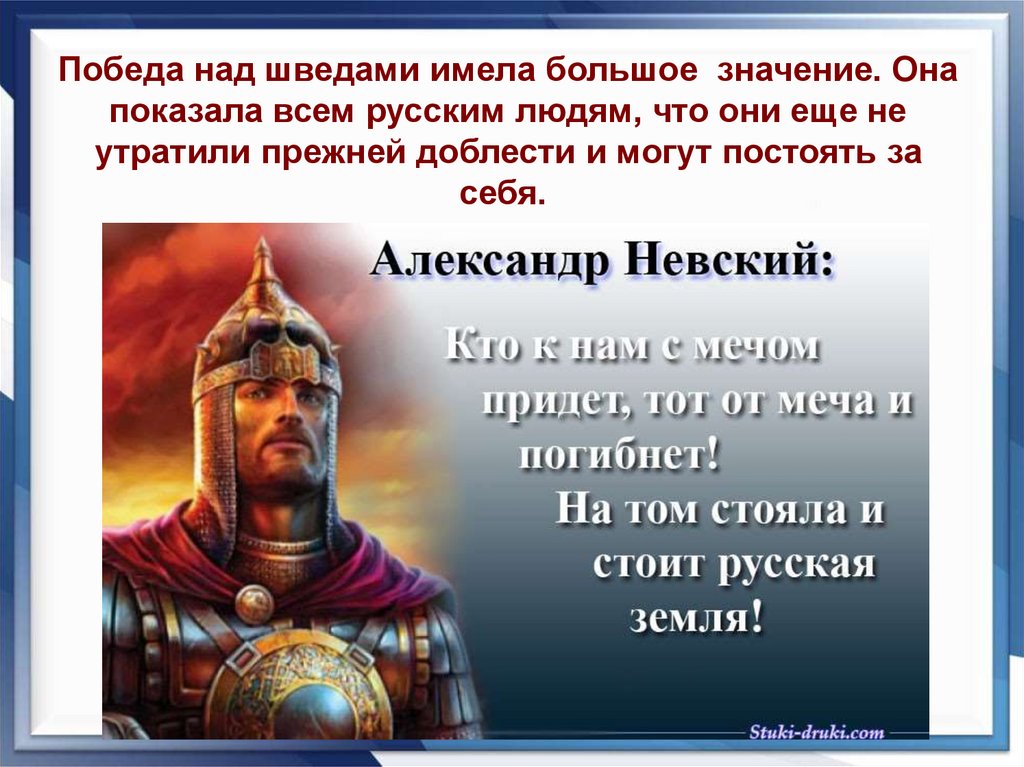 Победа над шведами имела большое значение. Она показала всем русским людям, что они еще не утратили прежней доблести и могут постоять за себя.

Александр Невский:

Кто к нам с мечом придет, тот от меча и погибнет!
На том стояла и стоит русская земля!

Stuki-druki.com